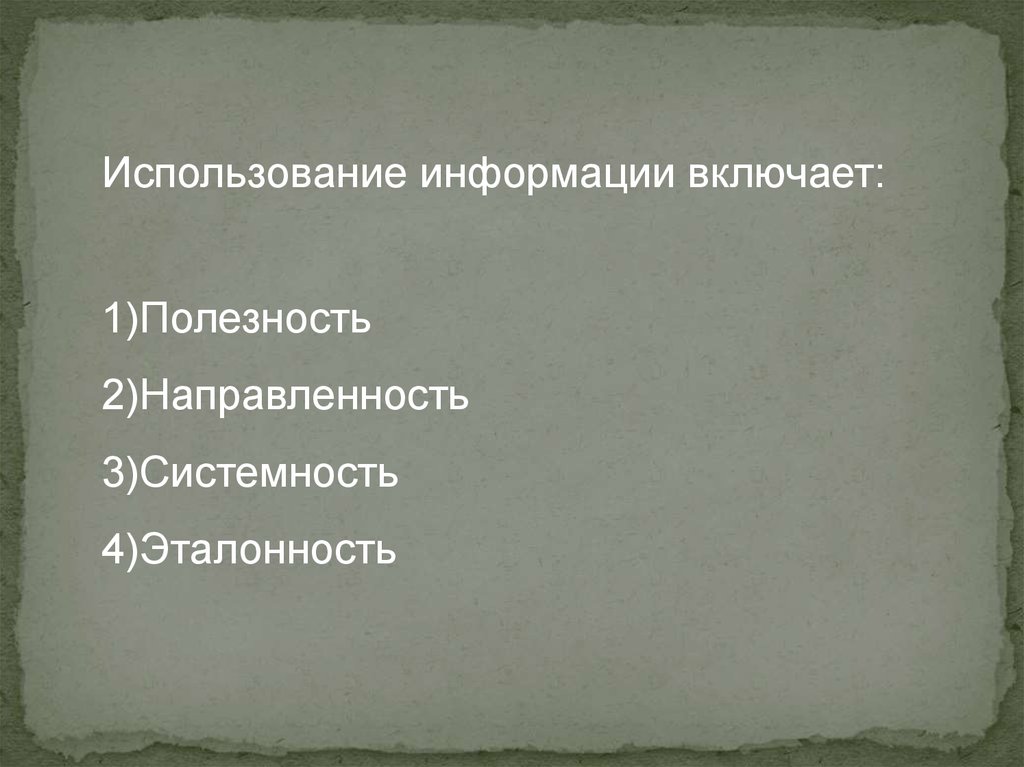 Использование информации включает:

1)Полезность
2)Направленность
3)Системность
4)Эталонность